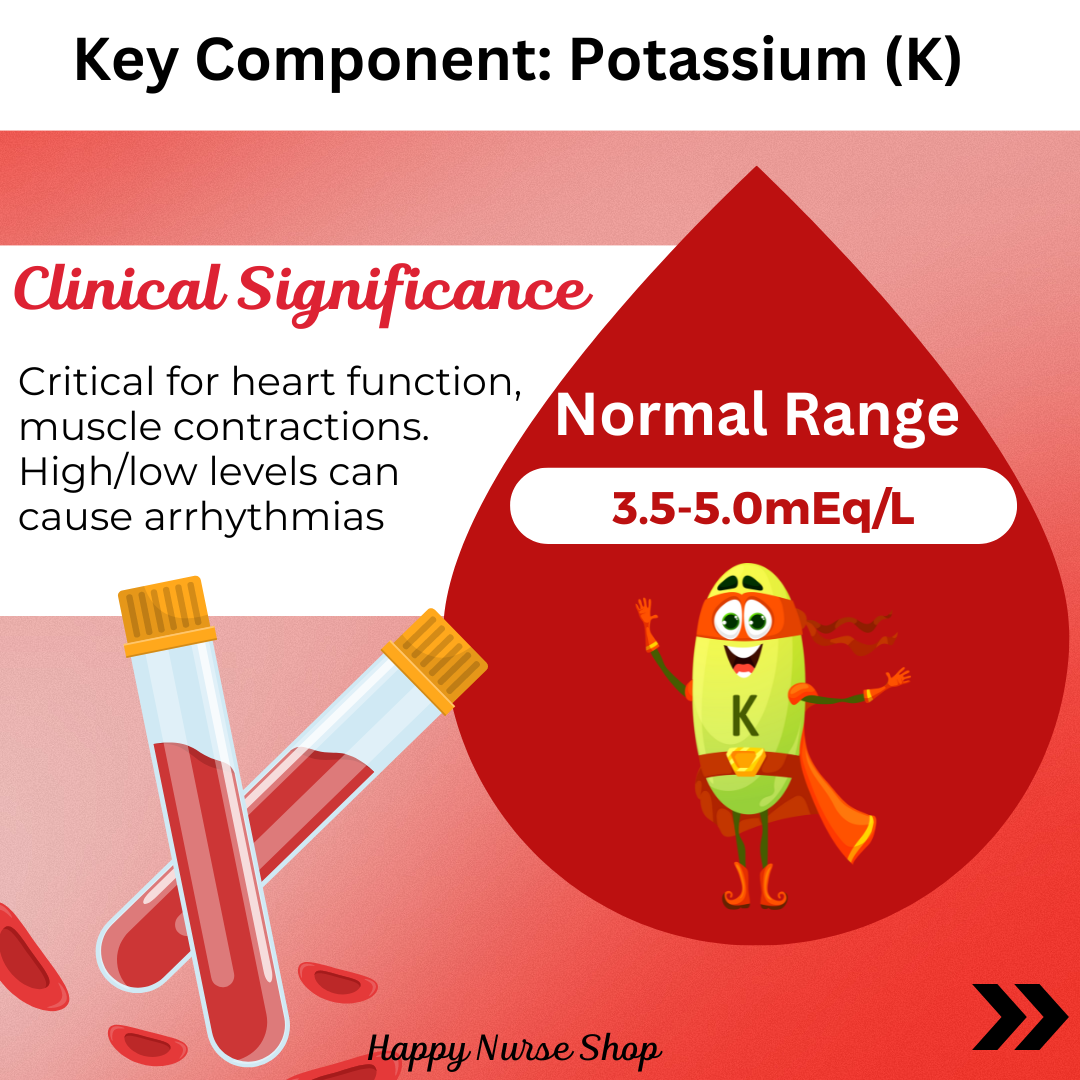 Key Component: Potassium (K)

Clinical Significance

Critical for heart function, muscle contractions. High/low levels can cause arrhythmias

Normal Range

3.5-5.0mEq/L

K

Happy Nurse Shop